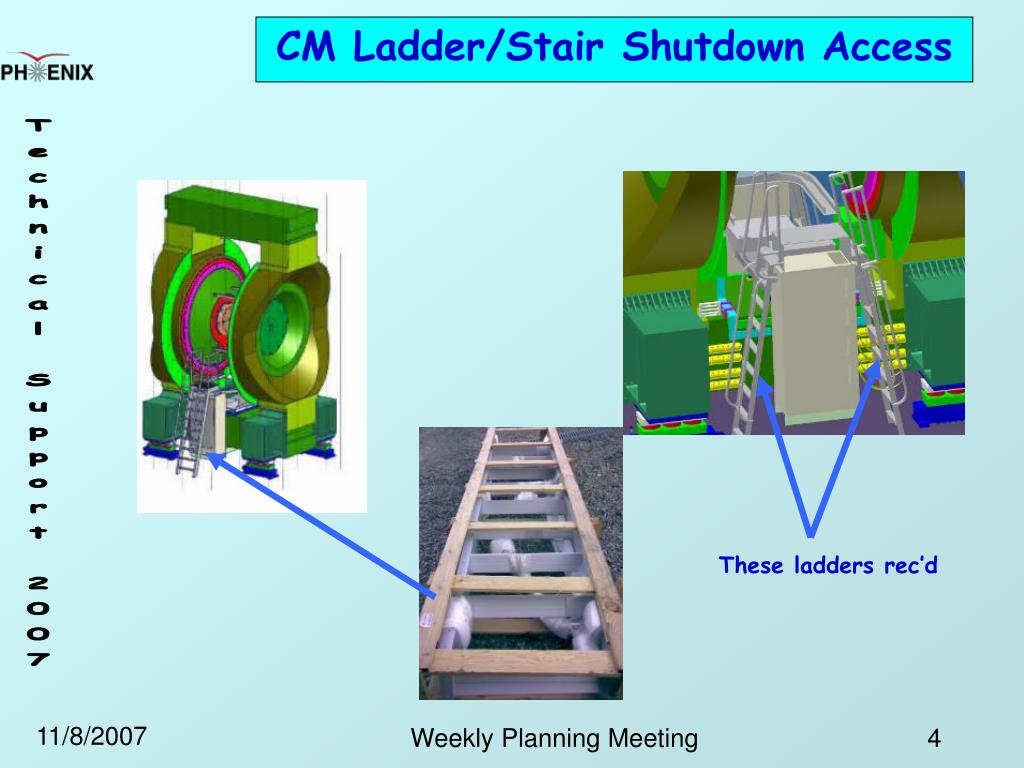 PHENIX

CM Ladder/Stair Shutdown Access

Technical Support 2007

These ladders rec'd

11/8/2007

Weekly Planning Meeting

4